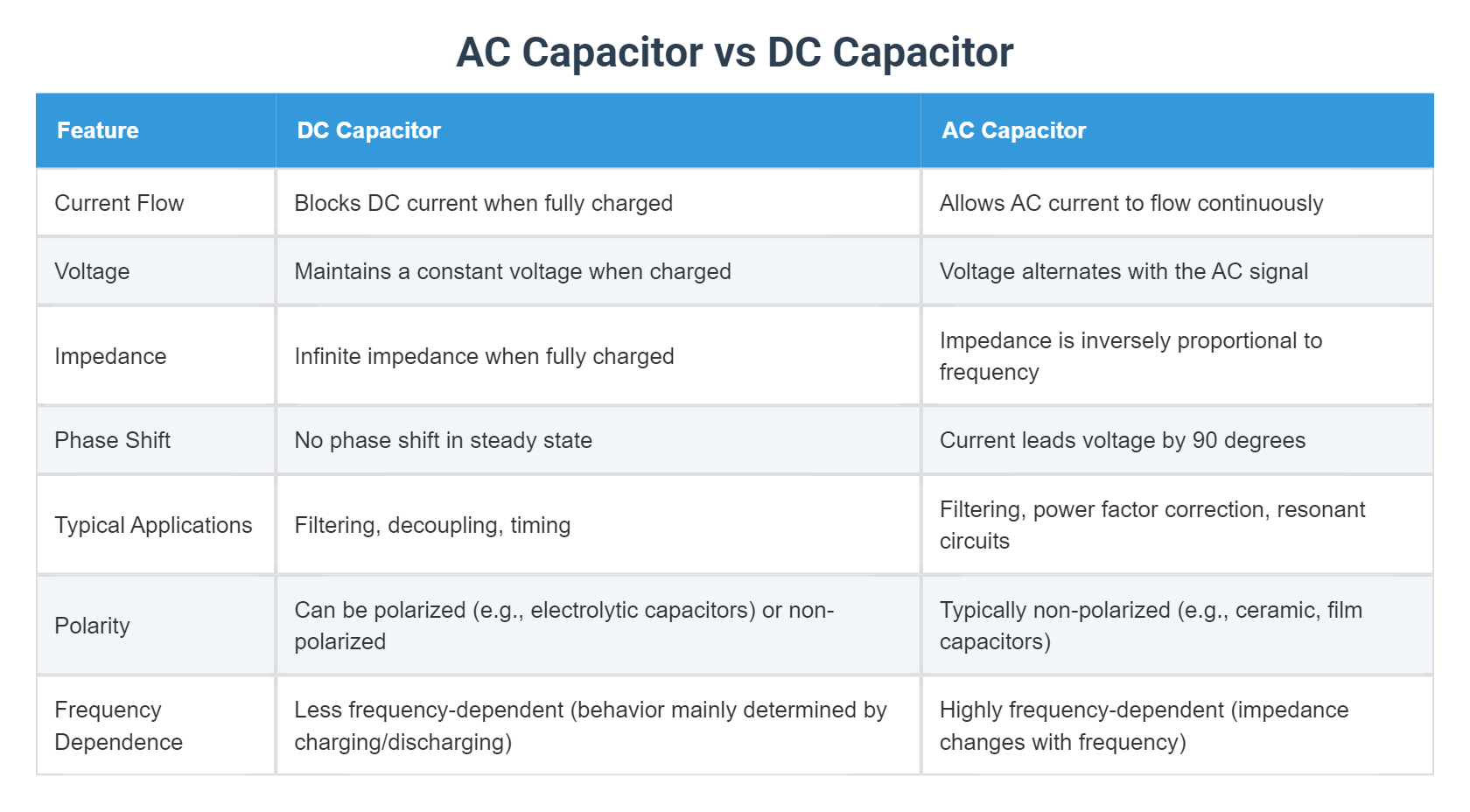 AC Capacitor vs DC Capacitor

| Feature | DC Capacitor | AC Capacitor |
|---|---|---|
| Current Flow | Blocks DC current when fully charged | Allows AC current to flow continuously |
| Voltage | Maintains a constant voltage when charged | Voltage alternates with the AC signal |
| Impedance | Infinite impedance when fully charged | Impedance is inversely proportional to frequency |
| Phase Shift | No phase shift in steady state | Current leads voltage by 90 degrees |
| Typical Applications | Filtering, decoupling, timing | Filtering, power factor correction, resonant circuits |
| Polarity | Can be polarized (e.g., electrolytic capacitors) or non-polarized | Typically non-polarized (e.g., ceramic, film capacitors) |
| Frequency Dependence | Less frequency-dependent (behavior mainly determined by charging/discharging) | Highly frequency-dependent (impedance changes with frequency) |